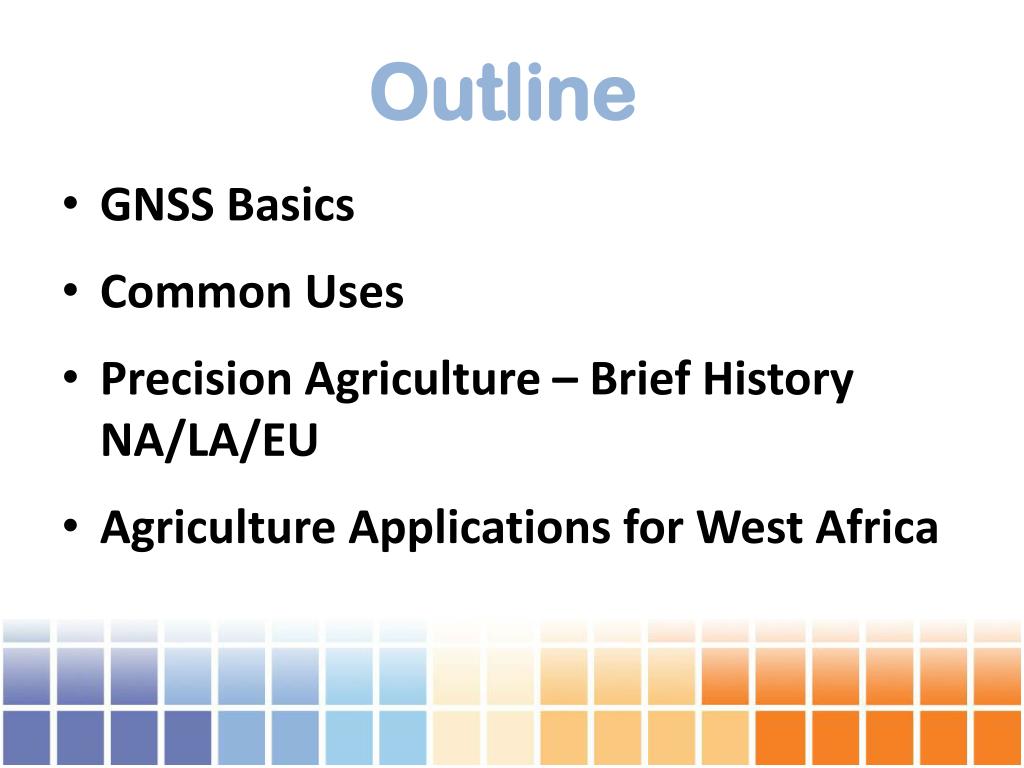 Outline

• GNSS Basics
• Common Uses
• Precision Agriculture – Brief History NA/LA/EU
• Agriculture Applications for West Africa